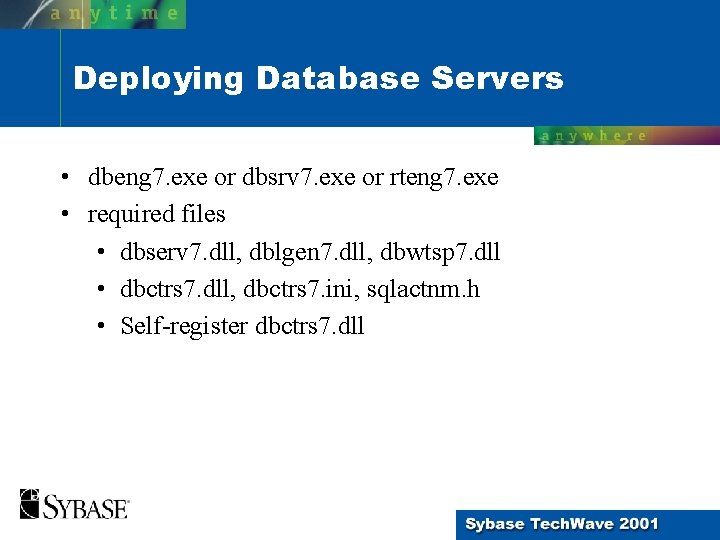 anytime

Deploying Database Servers

anywhere

• dbeng7.exe or dbsrv7.exe or rteng7.exe
• required files
  • dbserv7.dll, dblgen7.dll, dbwtsp7.dll
  • dbctrs7.dll, dbctrs7.ini, sqlactnm.h
  • Self-register dbctrs7.dll

SYBASE

Sybase TechWave 2001